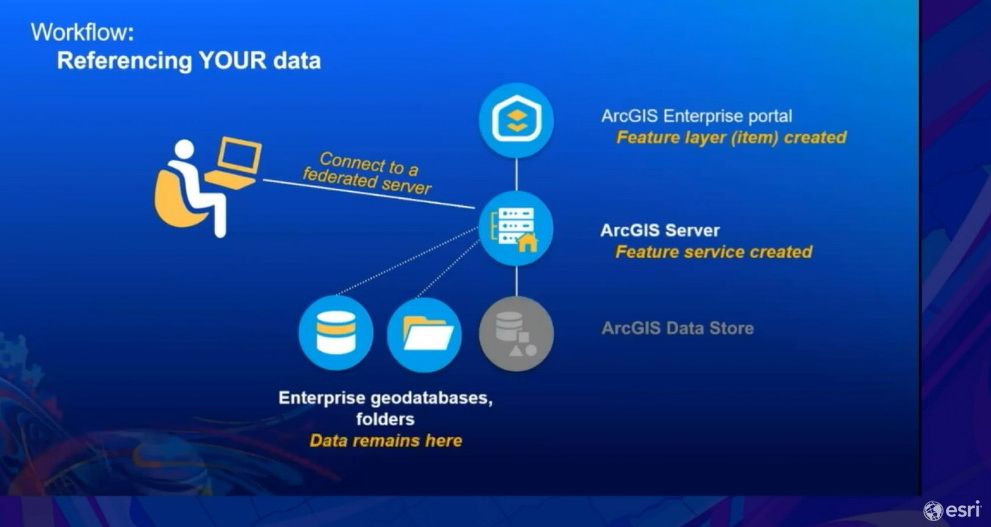 Workflow:
Referencing YOUR data

Connect to a federated server

ArcGIS Enterprise portal
Feature layer (item) created

ArcGIS Server
Feature service created

ArcGIS Data Store

Enterprise geodatabases, folders
Data remains here

esri